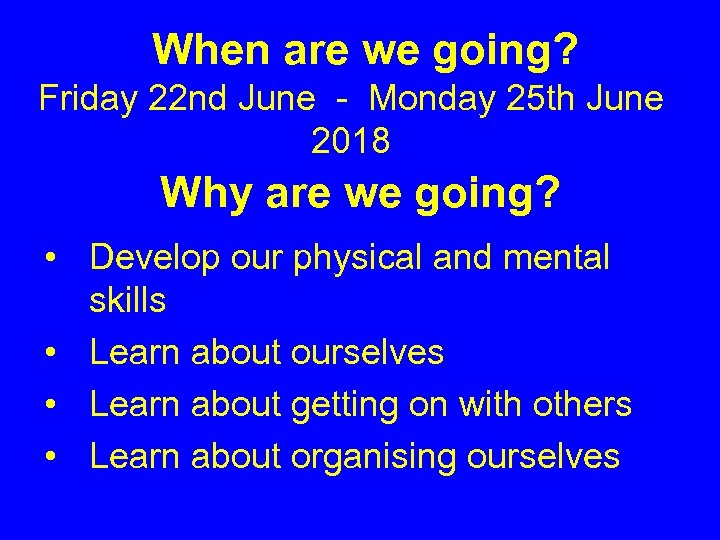 When are we going?

Friday 22nd June - Monday 25th June 2018

Why are we going?

• Develop our physical and mental skills
• Learn about ourselves
• Learn about getting on with others
• Learn about organising ourselves